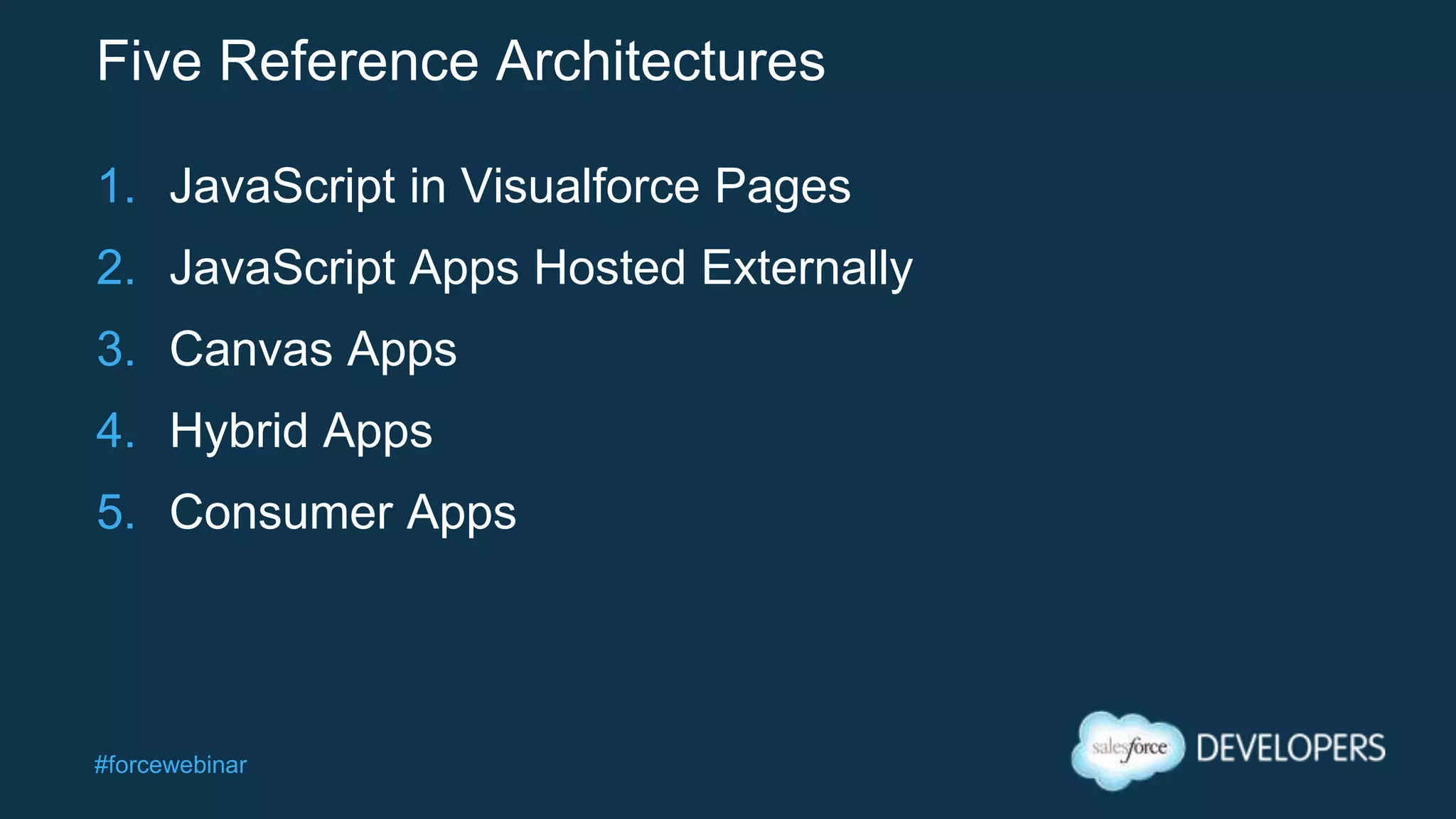 Five Reference Architectures

1. JavaScript in Visualforce Pages
2. JavaScript Apps Hosted Externally
3. Canvas Apps
4. Hybrid Apps
5. Consumer Apps

#forcewebinar

salesforce DEVELOPERS